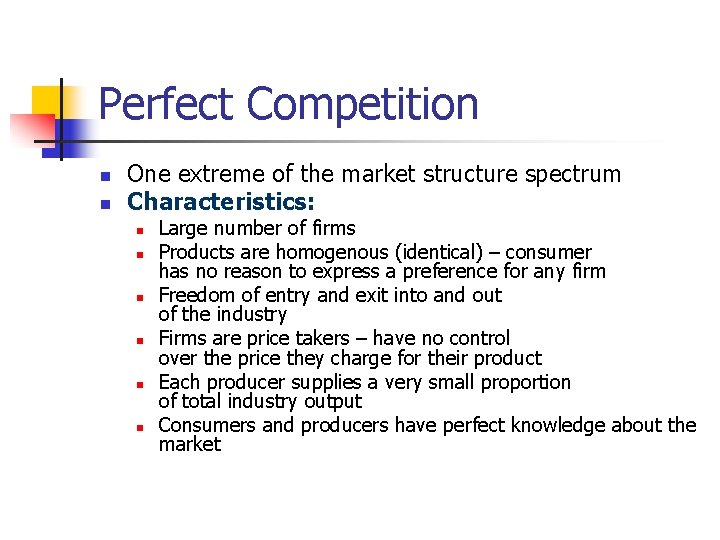 Perfect Competition

- One extreme of the market structure spectrum
- Characteristics:
  - Large number of firms
  - Products are homogenous (identical) – consumer has no reason to express a preference for any firm
  - Freedom of entry and exit into and out of the industry
  - Firms are price takers – have no control over the price they charge for their product
  - Each producer supplies a very small proportion of total industry output
  - Consumers and producers have perfect knowledge about the market